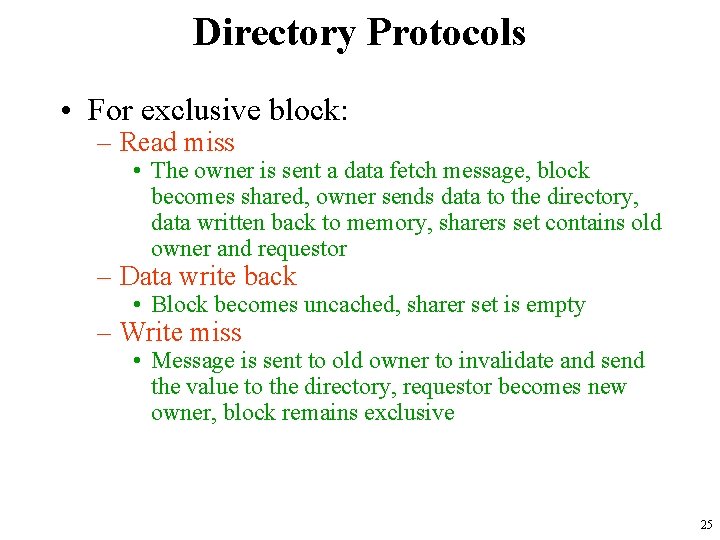 Directory Protocols

• For exclusive block:
– Read miss
• The owner is sent a data fetch message, block becomes shared, owner sends data to the directory, data written back to memory, sharers set contains old owner and requestor
– Data write back
• Block becomes uncached, sharer set is empty
– Write miss
• Message is sent to old owner to invalidate and send the value to the directory, requestor becomes new owner, block remains exclusive

25